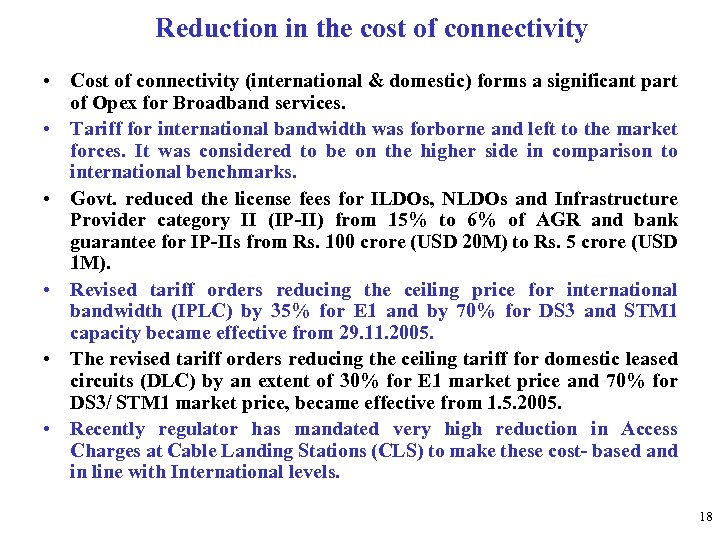 Reduction in the cost of connectivity

• Cost of connectivity (international & domestic) forms a significant part of Opex for Broadband services.

• Tariff for international bandwidth was forborne and left to the market forces. It was considered to be on the higher side in comparison to international benchmarks.

• Govt. reduced the license fees for ILDOs, NLDOs and Infrastructure Provider category II (IP-II) from 15% to 6% of AGR and bank guarantee for IP-IIs from Rs. 100 crore (USD 20M) to Rs. 5 crore (USD 1M).

• Revised tariff orders reducing the ceiling price for international bandwidth (IPLC) by 35% for E1 and by 70% for DS3 and STM1 capacity became effective from 29.11.2005.

• The revised tariff orders reducing the ceiling tariff for domestic leased circuits (DLC) by an extent of 30% for E1 market price and 70% for DS3/ STM1 market price, became effective from 1.5.2005.

• Recently regulator has mandated very high reduction in Access Charges at Cable Landing Stations (CLS) to make these cost- based and in line with International levels.

18